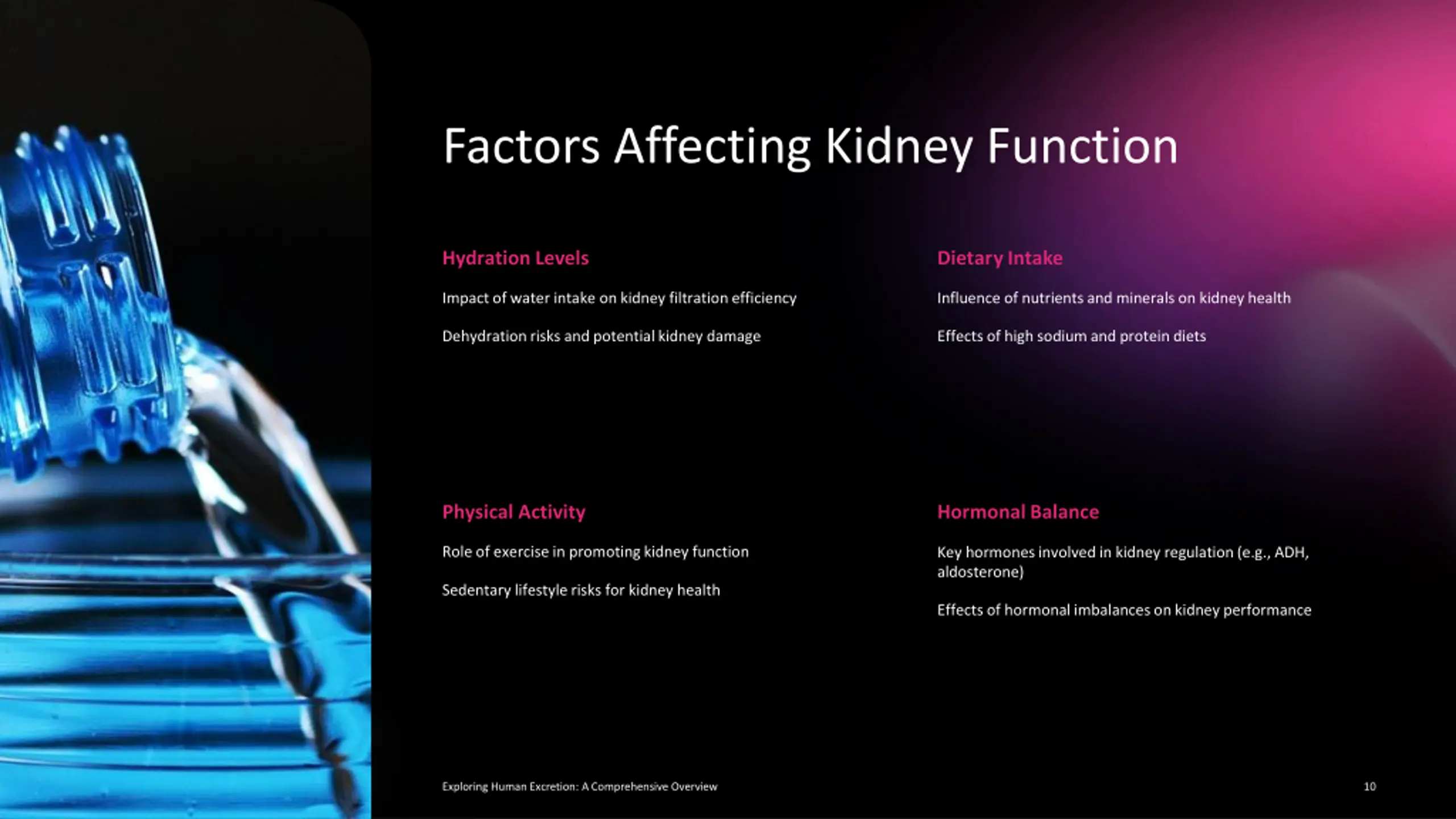 Factors Affecting Kidney Function

Hydration Levels

Impact of water intake on kidney filtration efficiency

Dehydration risks and potential kidney damage

Dietary Intake

Influence of nutrients and minerals on kidney health

Effects of high sodium and protein diets

Physical Activity

Role of exercise in promoting kidney function

Sedentary lifestyle risks for kidney health

Hormonal Balance

Key hormones involved in kidney regulation (e.g., ADH, aldosterone)

Effects of hormonal imbalances on kidney performance

Exploring Human Excretion: A Comprehensive Overview

10